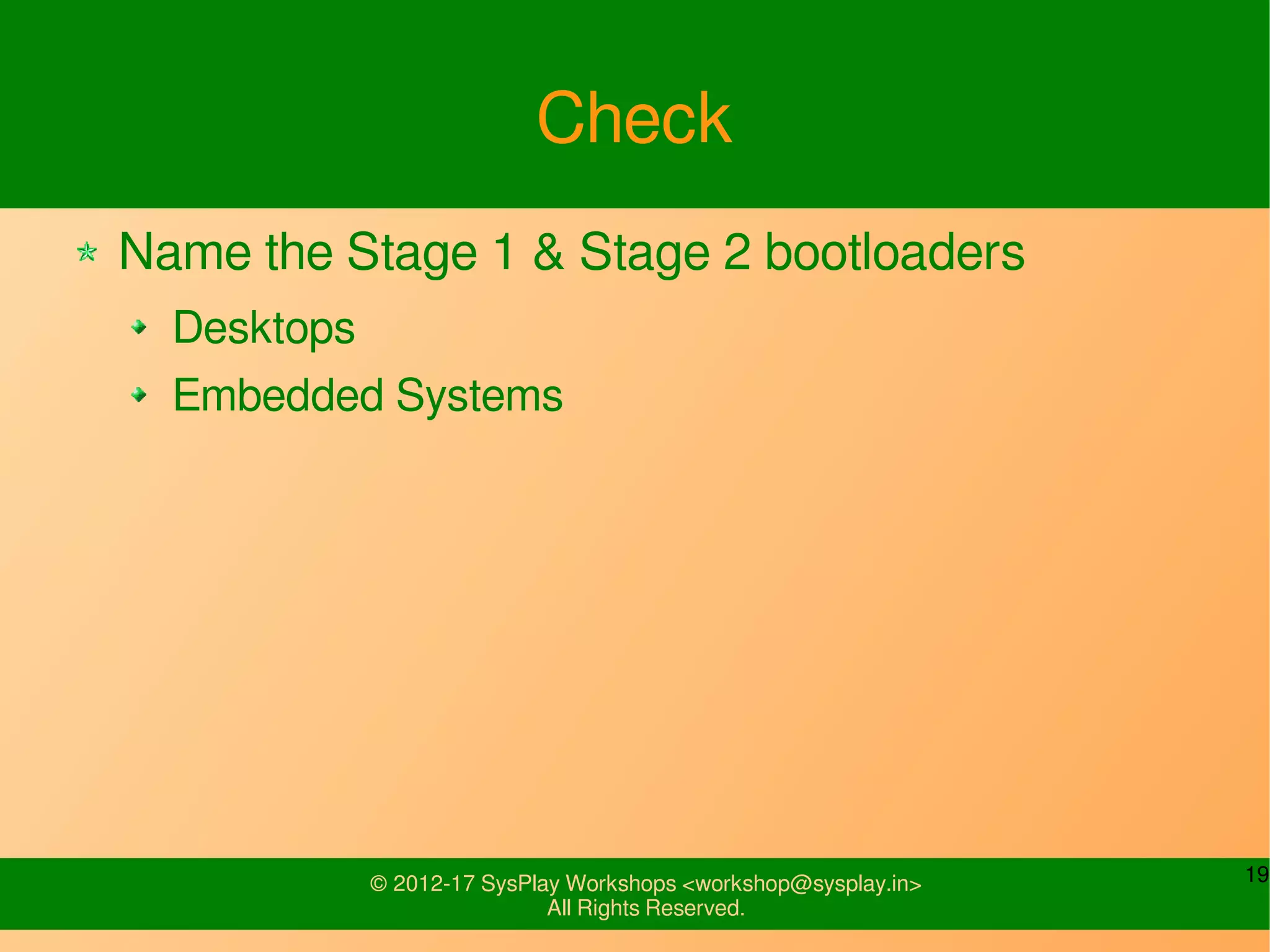 Check

Name the Stage 1 & Stage 2 bootloaders

Desktops

Embedded Systems

© 2012-17 SysPlay Workshops <workshop@sysplay.in>
All Rights Reserved.

19